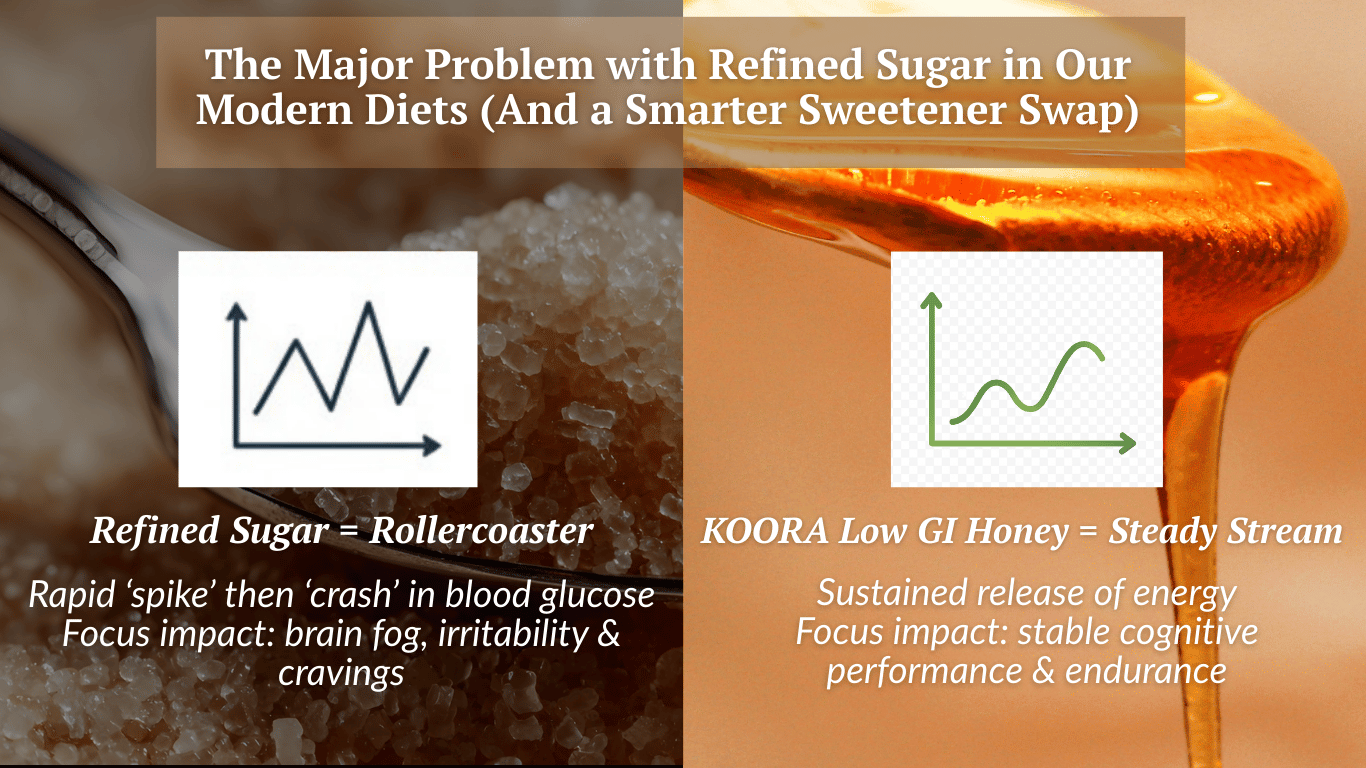 The Major Problem with Refined Sugar in Our Modern Diets (And a Smarter Sweetener Swap)

Refined Sugar = Rollercoaster

Rapid 'spike' then 'crash' in blood glucose
Focus impact: brain fog, irritability & cravings

KOORA Low GI Honey = Steady Stream

Sustained release of energy
Focus impact: stable cognitive performance & endurance